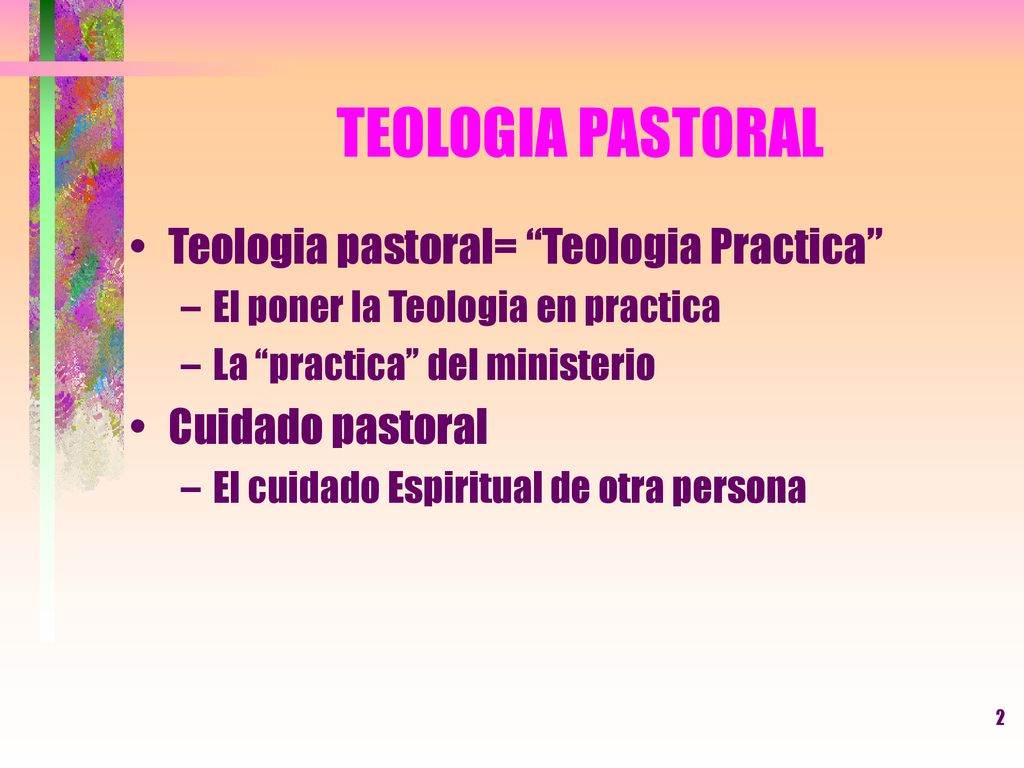 TEOLOGIA PASTORAL

• Teologia pastoral= “Teologia Practica”
– El poner la Teologia en practica
– La “practica” del ministerio

• Cuidado pastoral
– El cuidado Espiritual de otra persona

2